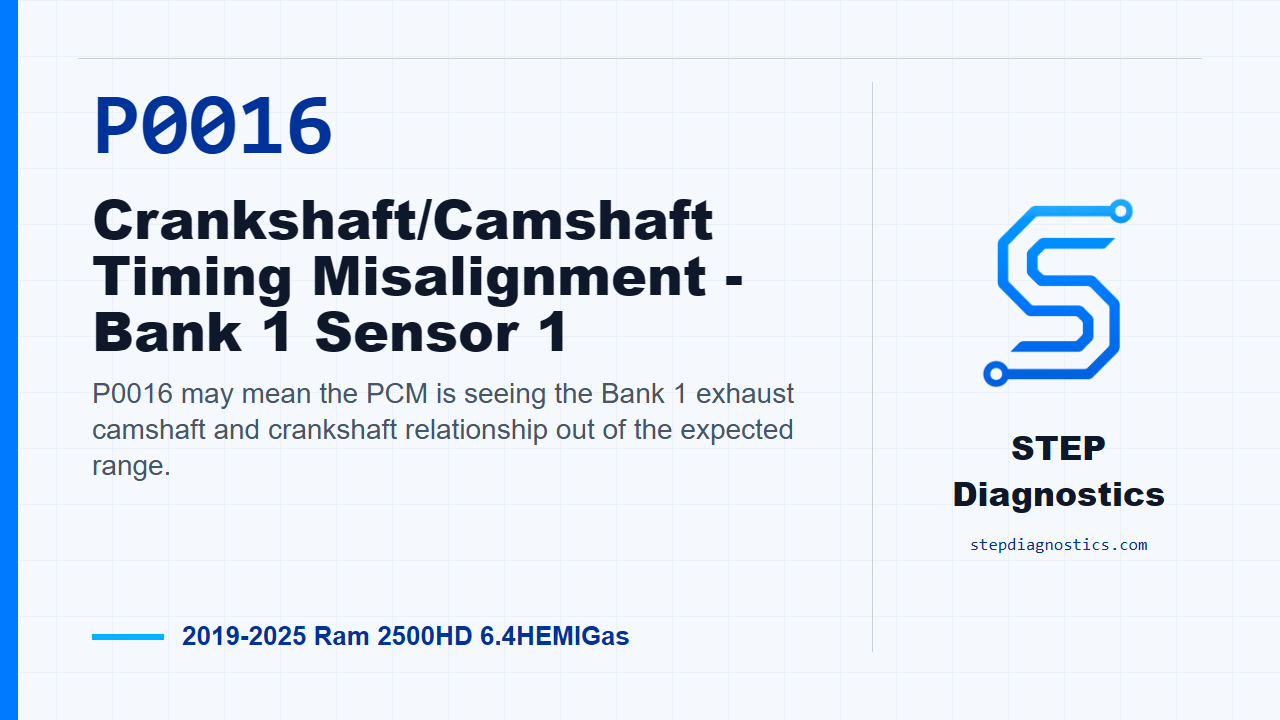 P0016

Crankshaft/Camshaft Timing Misalignment - Bank 1 Sensor 1

P0016 may mean the PCM is seeing the Bank 1 exhaust camshaft and crankshaft relationship out of the expected range.

2019-2025 Ram 2500HD 6.4HEMIGas

STEP Diagnostics

stepdiagnostics.com